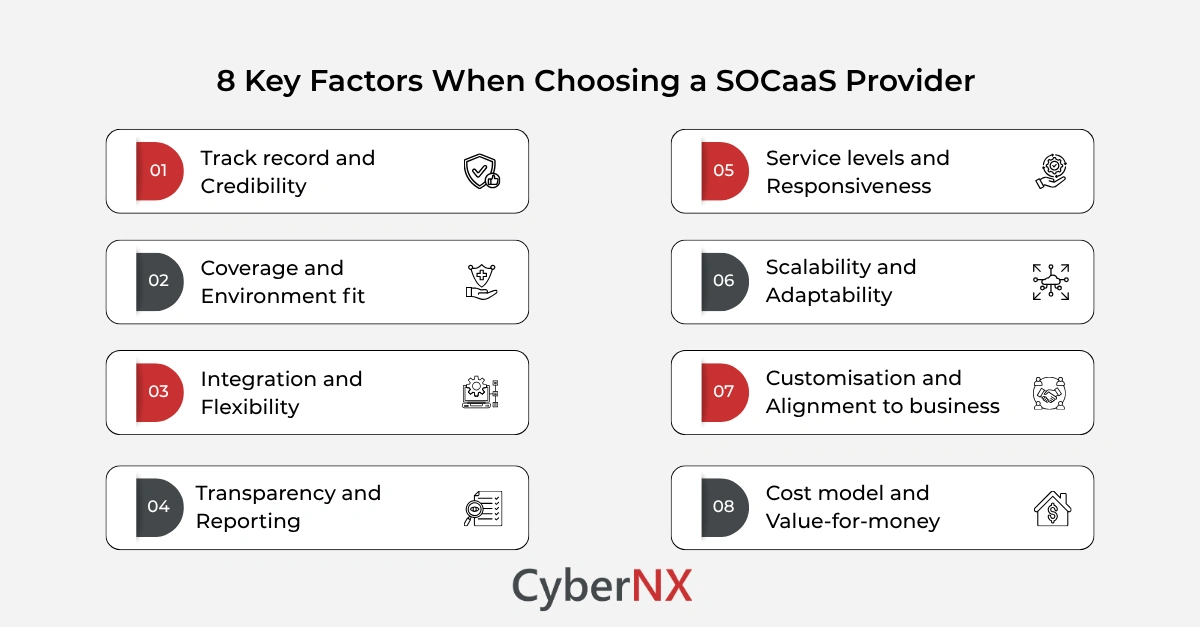 8 Key Factors When Choosing a SOCaaS Provider

01 Track record and Credibility

02 Coverage and Environment fit

03 Integration and Flexibility

04 Transparency and Reporting

05 Service levels and Responsiveness

06 Scalability and Adaptability

07 Customisation and Alignment to business

08 Cost model and Value-for-money

CyberNX